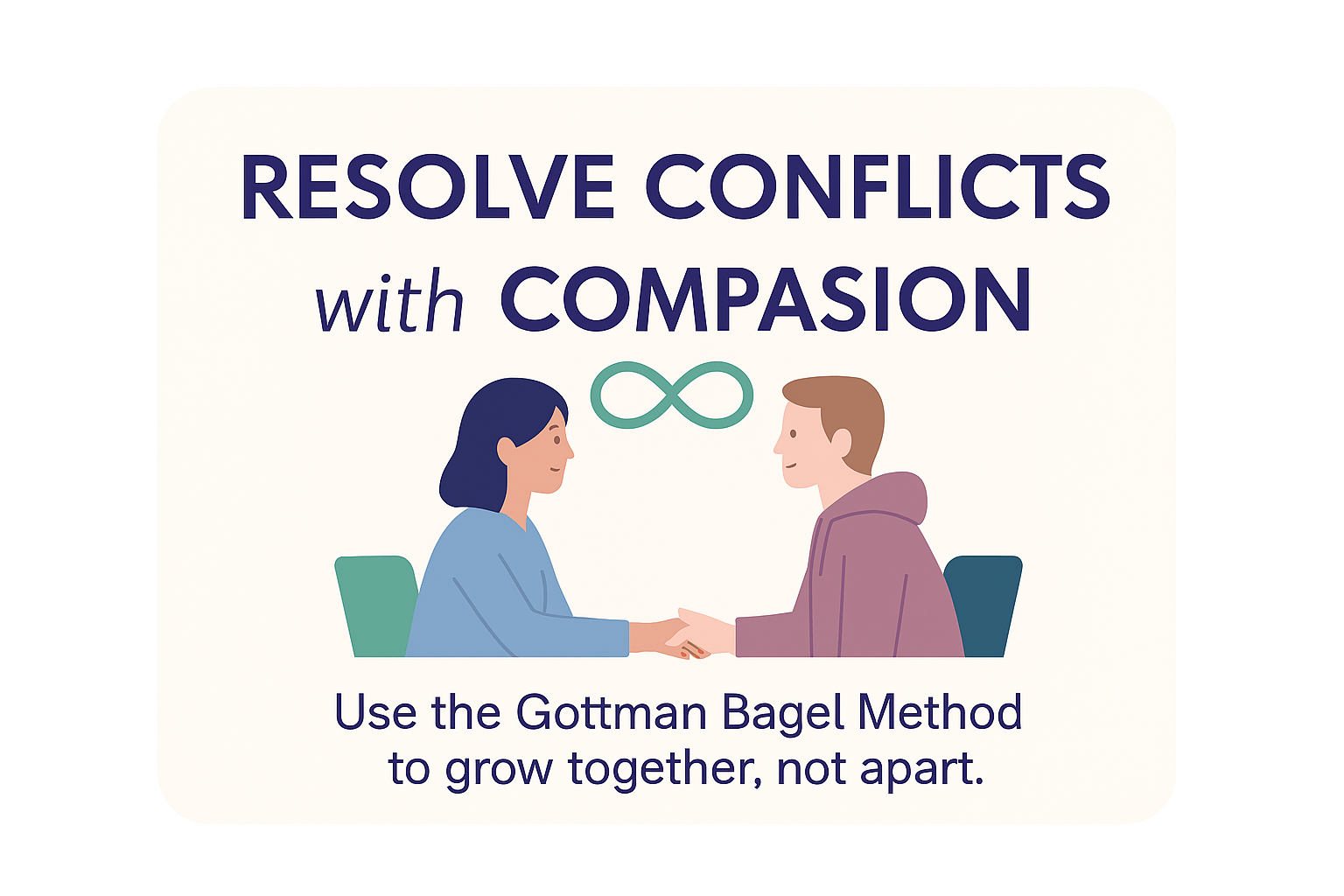 RESOLVE CONFLICTS with COMPASION

Use the Gottman Bagel Method to grow together, not apart.